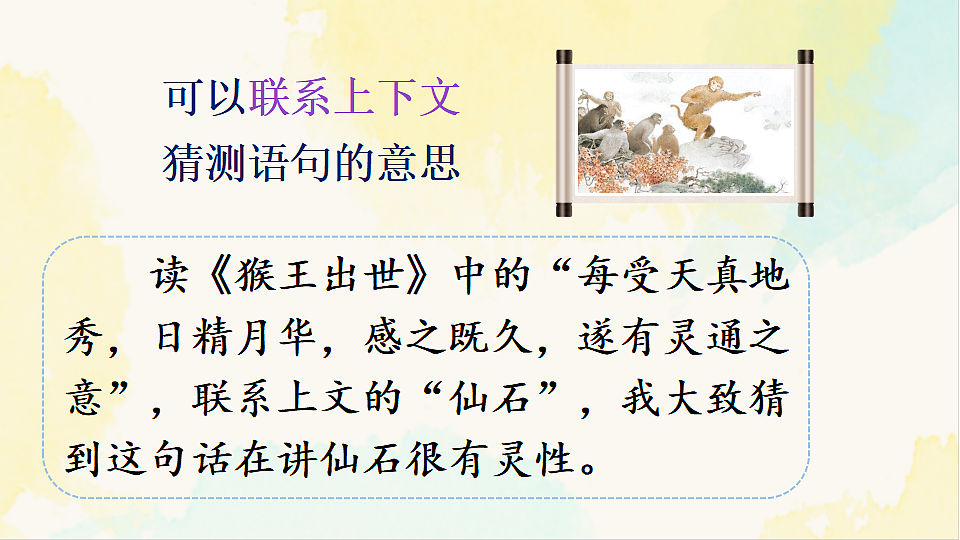 可以联系上下文
猜测语句的意思

读《猴王出世》中的“每受天真地秀，日精月华，感之既久，遂有灵通之意”，联系上文的“仙石”，我大致猜到这句话在讲仙石很有灵性。